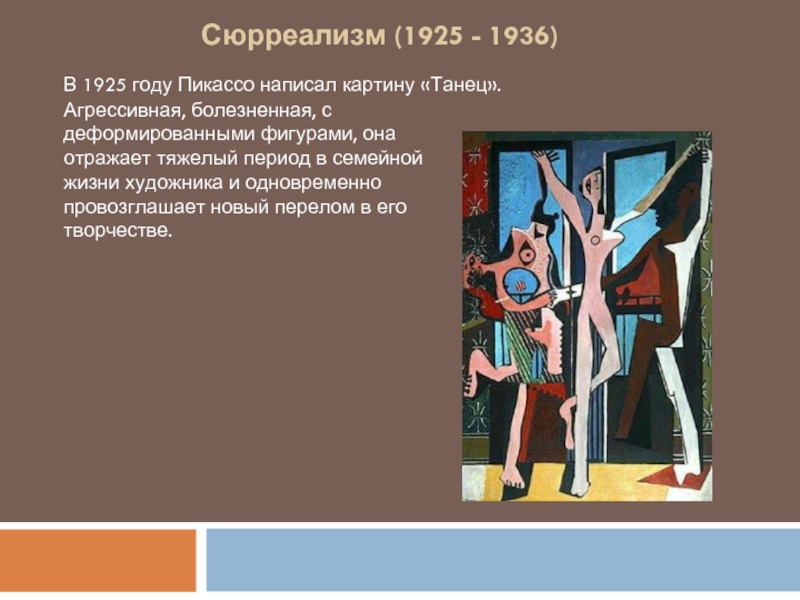 Сюрреализм (1925 - 1936)

В 1925 году Пикассо написал картину «Танец». Агрессивная, болезненная, с деформированными фигурами, она отражает тяжелый период в семейной жизни художника и одновременно провозглашает новый перелом в его творчестве.